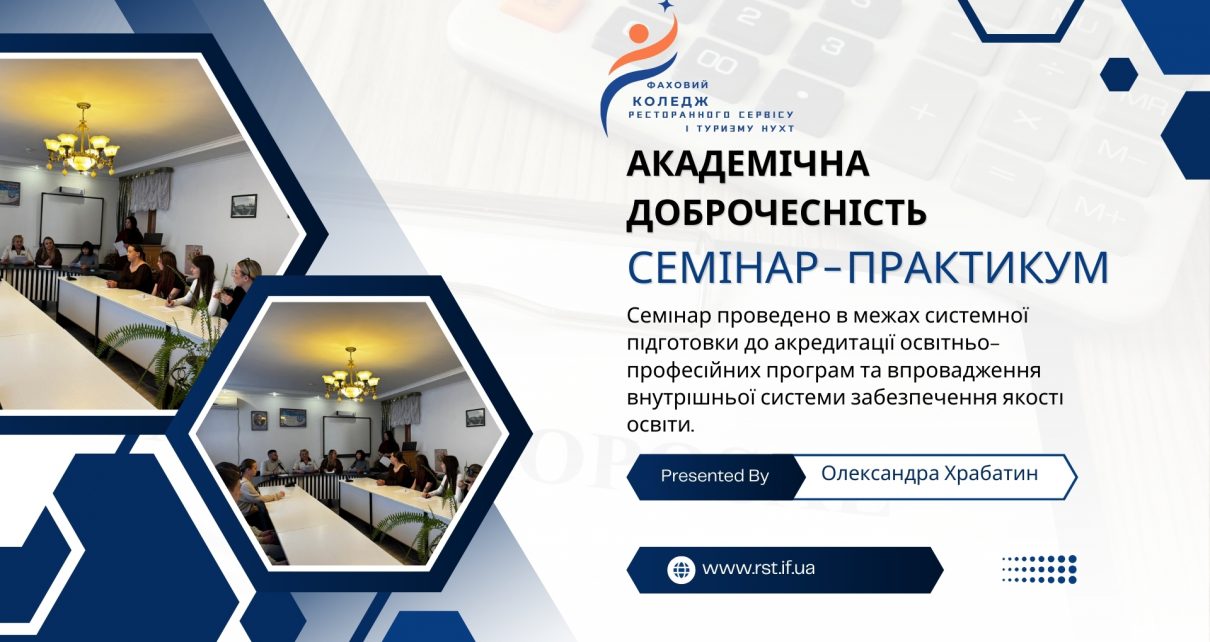 ФАХОВИЙ КОЛЕДЖ РЕСТОРАННОГО СЕРВІСУ І ТУРИЗМУ НУХТ

АКАДЕМІЧНА ДОБРОЧЕСНІСТЬ

СЕМІНАР-ПРАКТИКУМ

Семінар проведено в межах системної підготовки до акредитації освітньо-професійних програм та впровадження внутрішньої системи забезпечення якості освіти.

Presented By

Олександра Храбатин

www.rst.if.ua